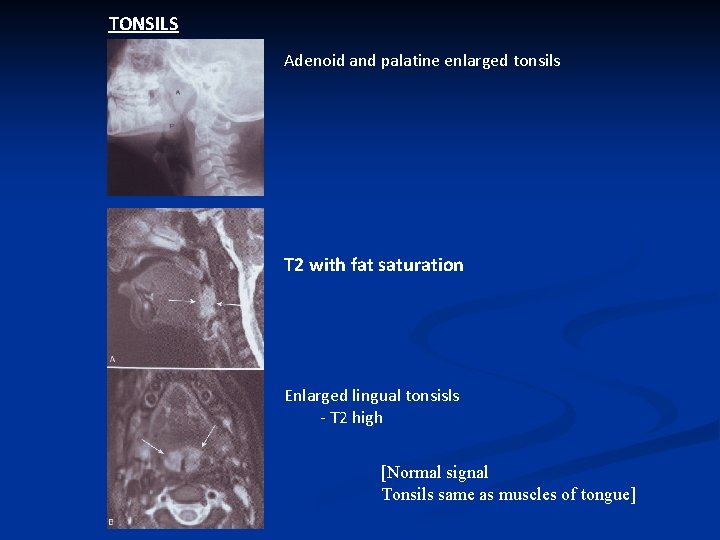 TONSILS

A

P

Adenoid and palatine enlarged tonsils

A

T2 with fat saturation

B

Enlarged lingual tonsisls
- T2 high

[Normal signal
Tonsils same as muscles of tongue]